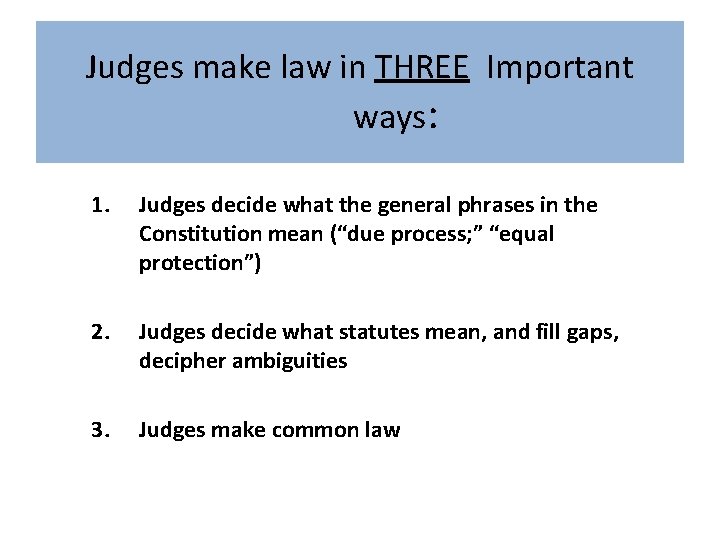 Judges make law in THREE Important ways:

1. Judges decide what the general phrases in the Constitution mean (“due process;” “equal protection”)

2. Judges decide what statutes mean, and fill gaps, decipher ambiguities

3. Judges make common law